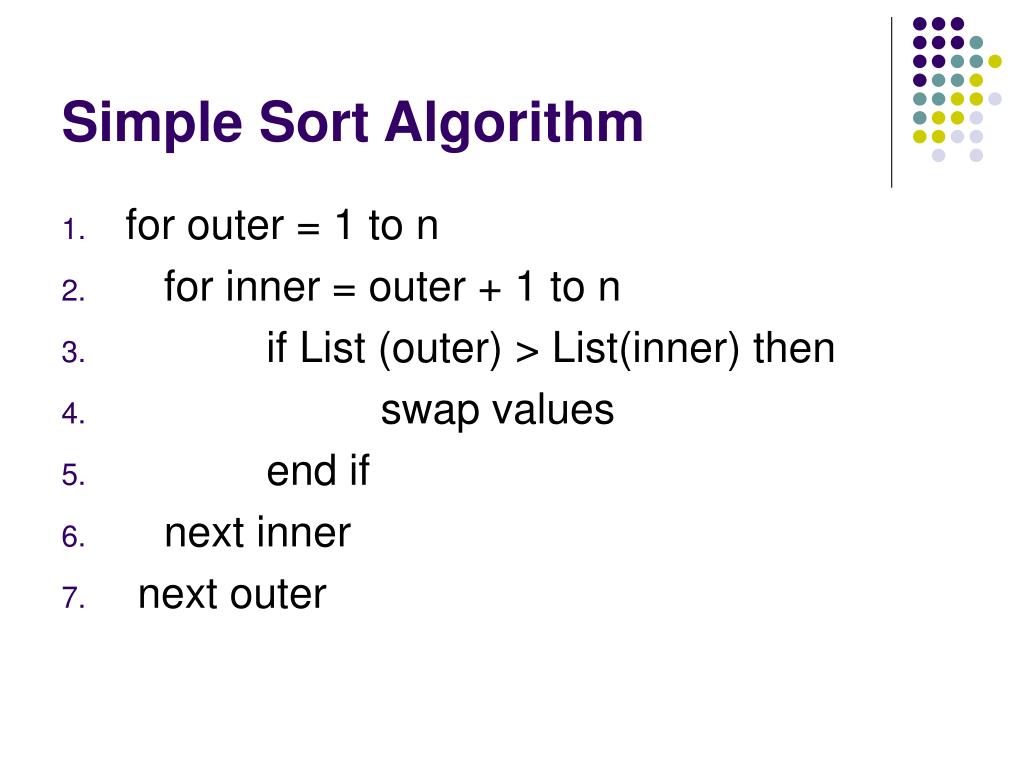 Simple Sort Algorithm

1. for outer = 1 to n
2. for inner = outer + 1 to n
3. if List (outer) > List(inner) then
4. swap values
5. end if
6. next inner
7. next outer